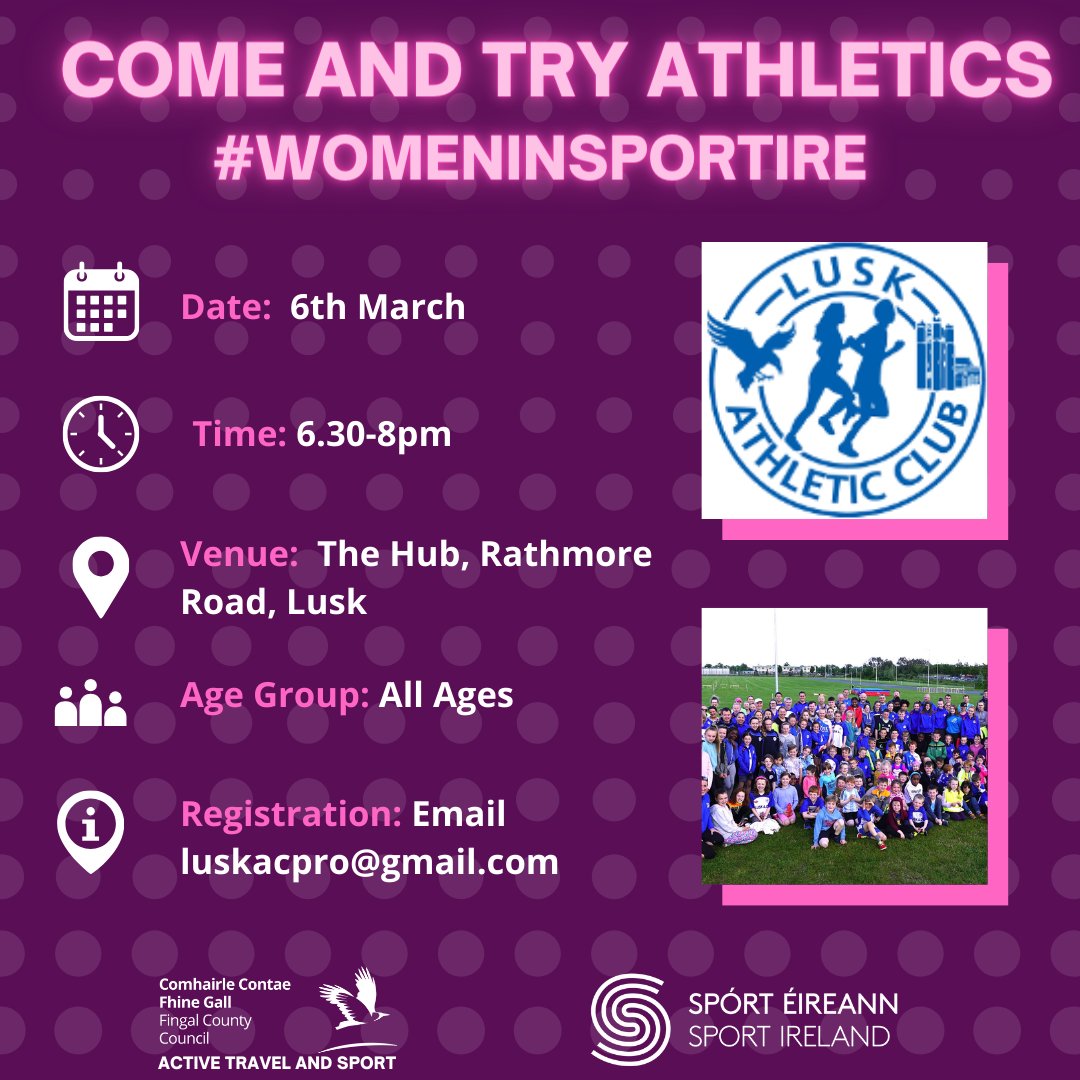 COME AND TRY ATHLETICS
#WOMENINSPORTIRE

Date: 6th March

Time: 6.30-8pm

Venue: The Hub, Rathmore Road, Lusk

Age Group: All Ages

Registration: Email luskacpro@gmail.com

LUSK
ATHLETIC CLUB

Comhairle Contae Fhine Gall
Fingal County Council
ACTIVE TRAVEL AND SPORT

SPÓRT ÉIREANN
SPORT IRELAND